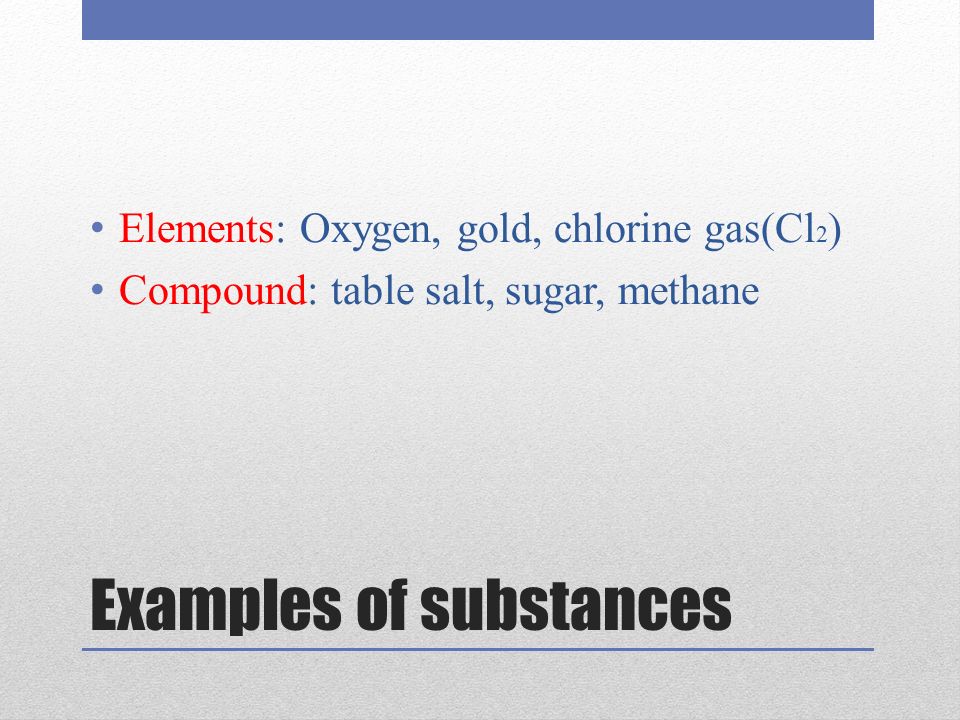 • Elements: Oxygen, gold, chlorine gas($Cl_2$)
• Compound: table salt, sugar, methane

Examples of substances